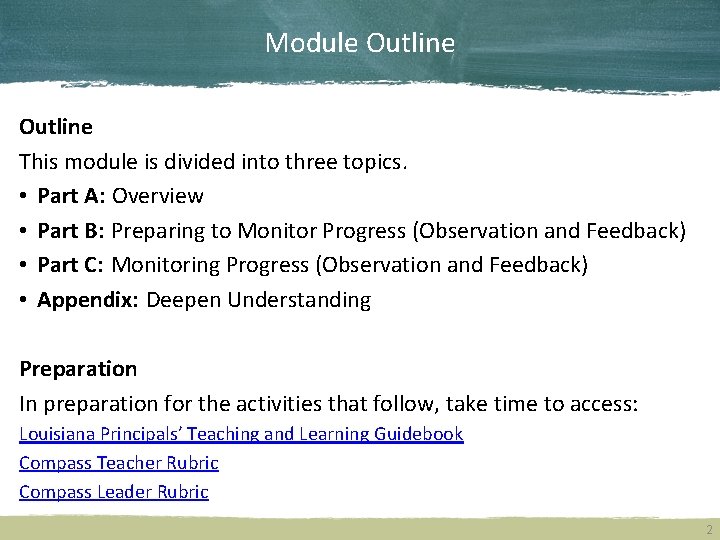 Module Outline

Outline

This module is divided into three topics.

• Part A: Overview
• Part B: Preparing to Monitor Progress (Observation and Feedback)
• Part C: Monitoring Progress (Observation and Feedback)
• Appendix: Deepen Understanding

Preparation

In preparation for the activities that follow, take time to access:

Louisiana Principals' Teaching and Learning Guidebook

Compass Teacher Rubric

Compass Leader Rubric

2